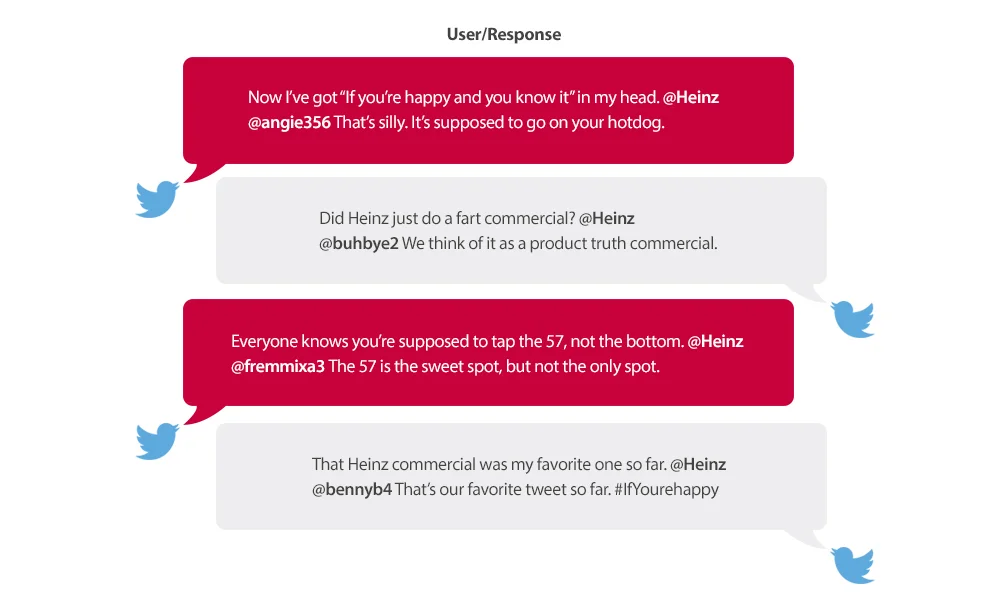 User/Response

Now I've got "If you're happy and you know it" in my head. @Heinz
@angie356 That's silly. It's supposed to go on your hotdog.

Did Heinz just do a fart commercial? @Heinz
@buhbye2 We think of it as a product truth commercial.

Everyone knows you're supposed to tap the 57, not the bottom. @Heinz
@fremmixa3 The 57 is the sweet spot, but not the only spot.

That Heinz commercial was my favorite one so far. @Heinz
@bennyb4 That's our favorite tweet so far. #IfYourehappy